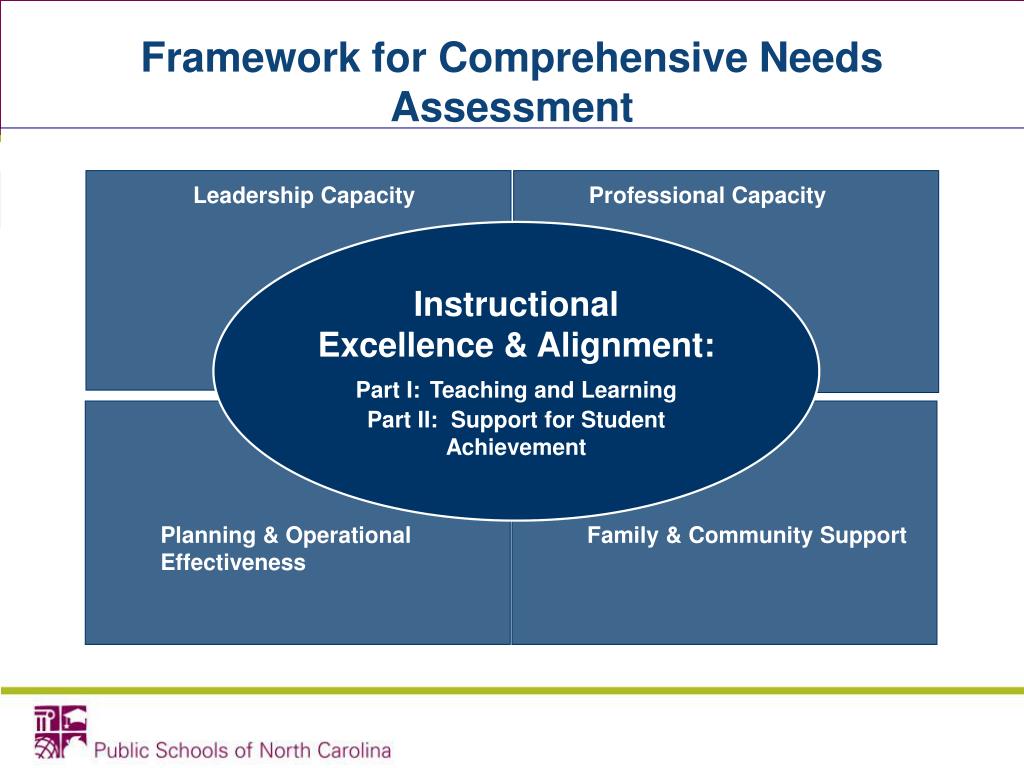 Framework for Comprehensive Needs Assessment

Leadership Capacity

Professional Capacity

Instructional Excellence & Alignment:

Part I: Teaching and Learning

Part II: Support for Student Achievement

Planning & Operational Effectiveness

Family & Community Support

Public Schools of North Carolina